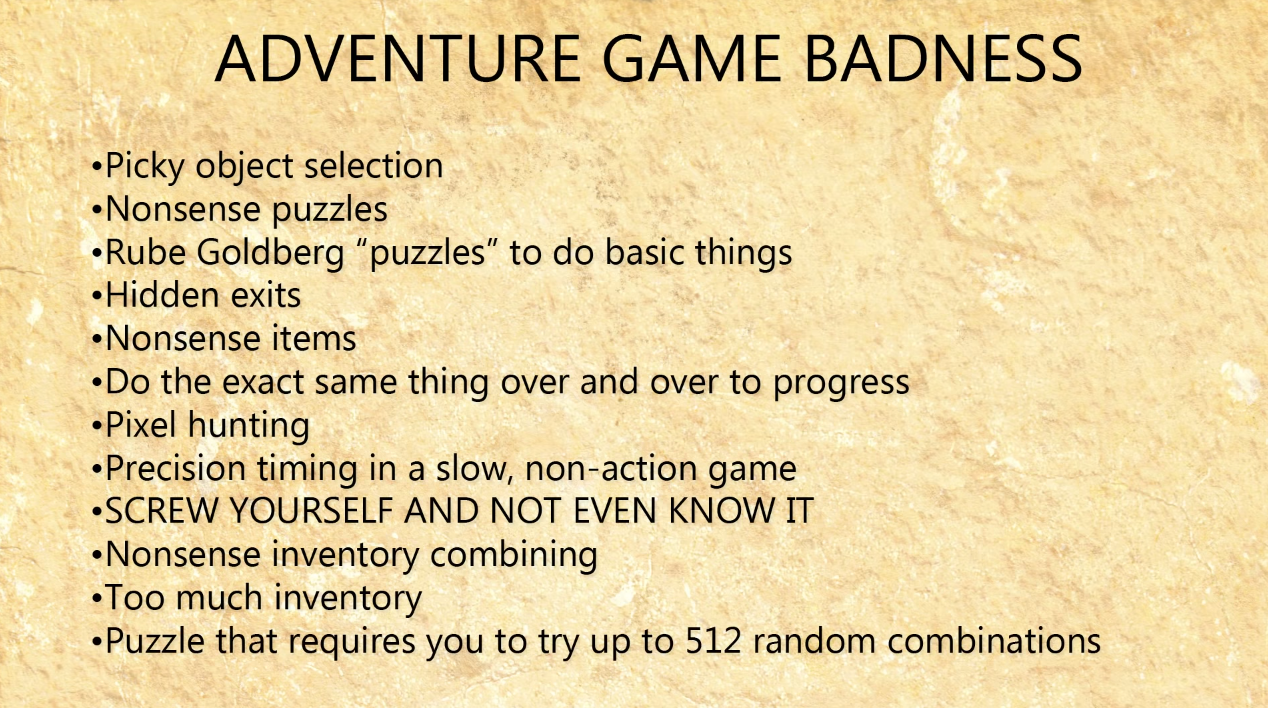 ADVENTURE GAME BADNESS

•Picky object selection
•Nonsense puzzles
•Rube Goldberg “puzzles” to do basic things
•Hidden exits
•Nonsense items
•Do the exact same thing over and over to progress
•Pixel hunting
•Precision timing in a slow, non-action game
•SCREW YOURSELF AND NOT EVEN KNOW IT
•Nonsense inventory combining
•Too much inventory
•Puzzle that requires you to try up to 512 random combinations